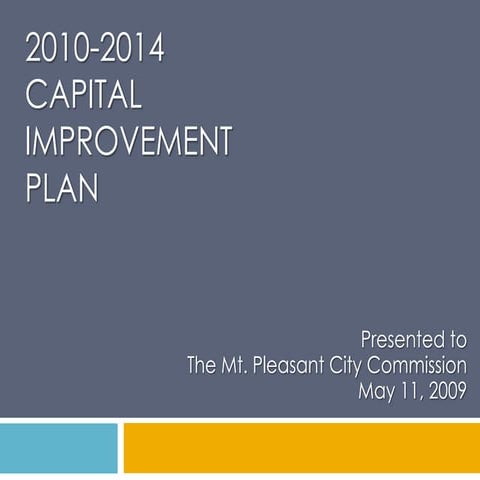 2010-2014
CAPITAL
IMPROVEMENT
PLAN

Presented to
The Mt. Pleasant City Commission
May 11, 2009